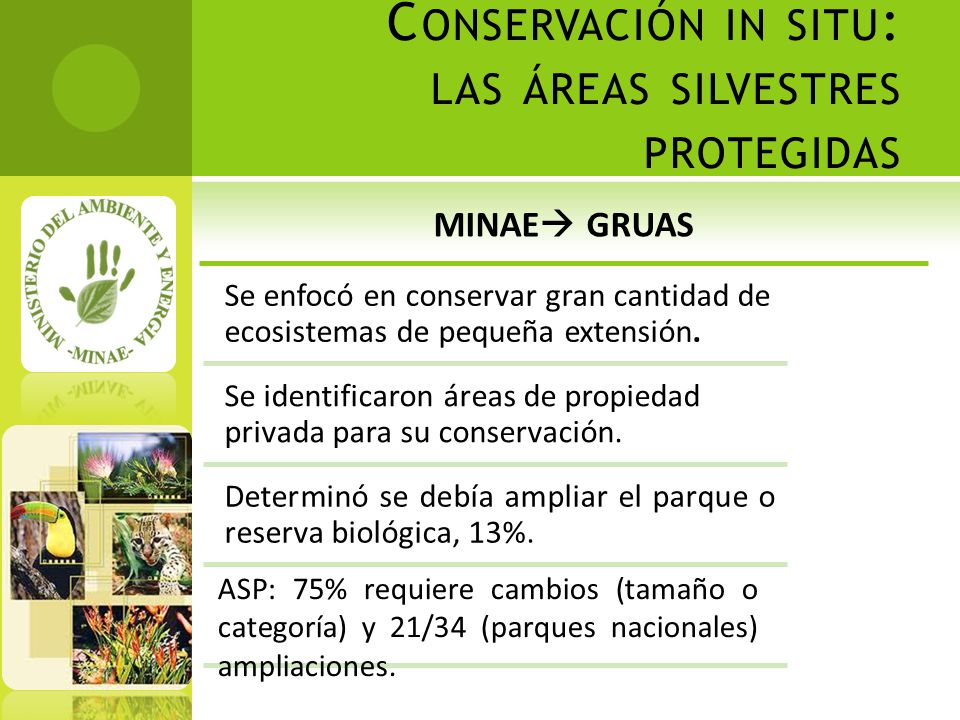 CONSERVACIÓN IN SITU: LAS ÁREAS SILVESTRES PROTEGIDAS

MINISTERIO DEL AMBIENTE Y ENERGIA -MINAE-

MINAE→ GRUAS

Se enfocó en conservar gran cantidad de ecosistemas de pequeña extensión.

Se identificaron áreas de propiedad privada para su conservación.

Determinó se debía ampliar el parque o reserva biológica, 13%.

ASP: 75% requiere cambios (tamaño o categoría) y 21/34 (parques nacionales) ampliaciones.